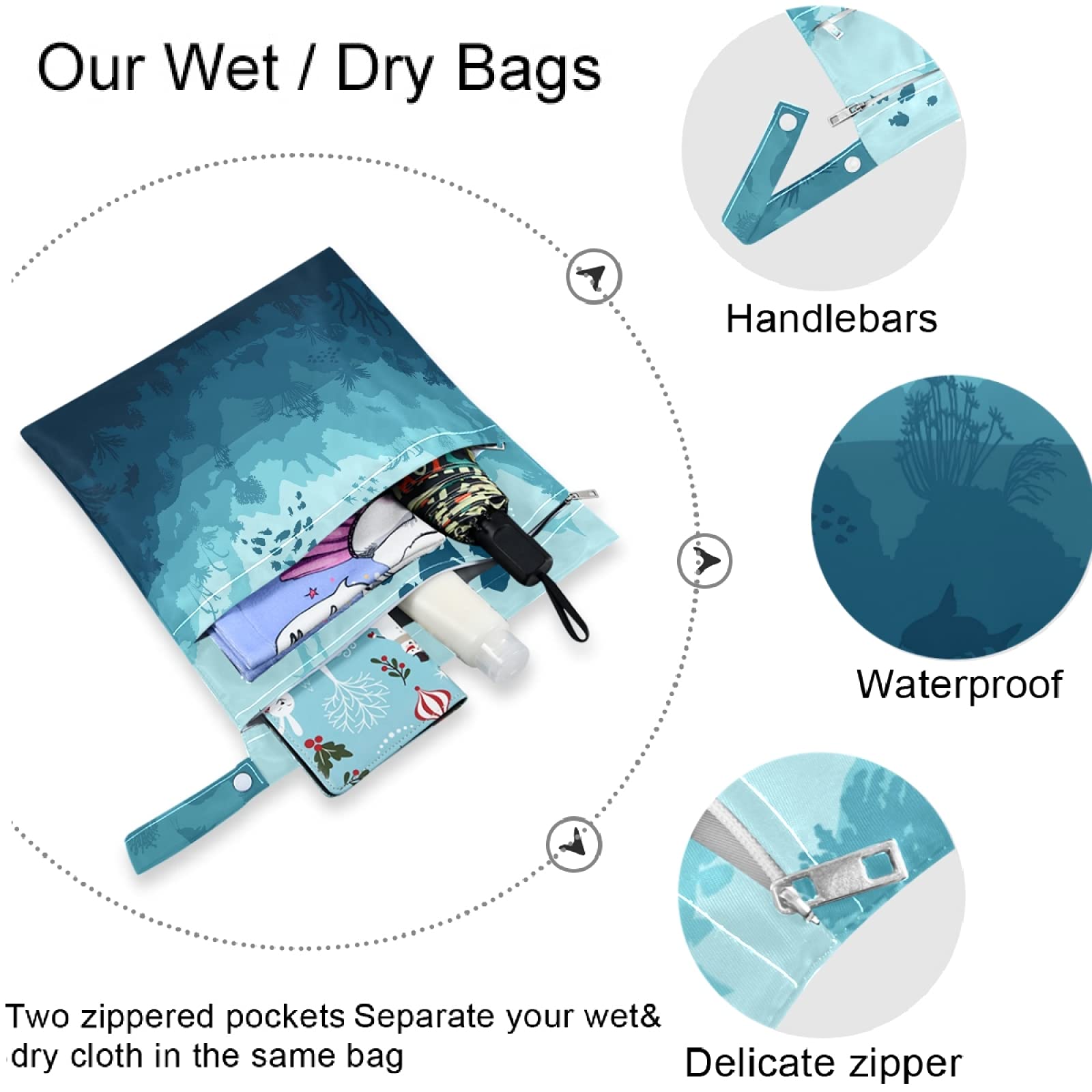 Our Wet / Dry Bags

Handlebars

Waterproof

Delicate zipper

Two zippered pockets Separate your wet& dry cloth in the same bag